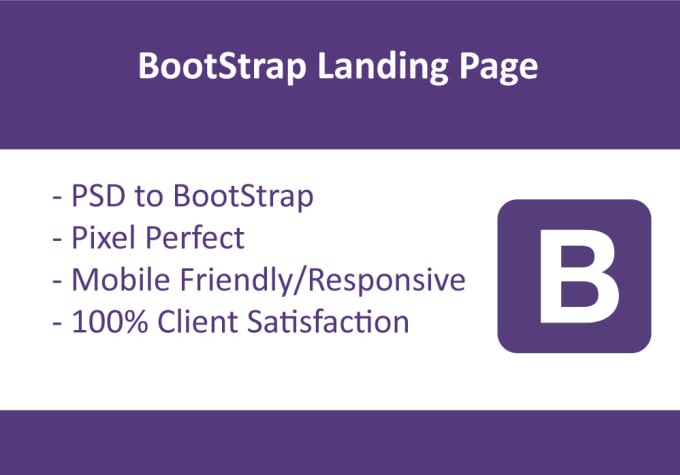 BootStrap Landing Page

- PSD to BootStrap
- Pixel Perfect
- Mobile Friendly/Responsive
- 100% Client Satisfaction

B